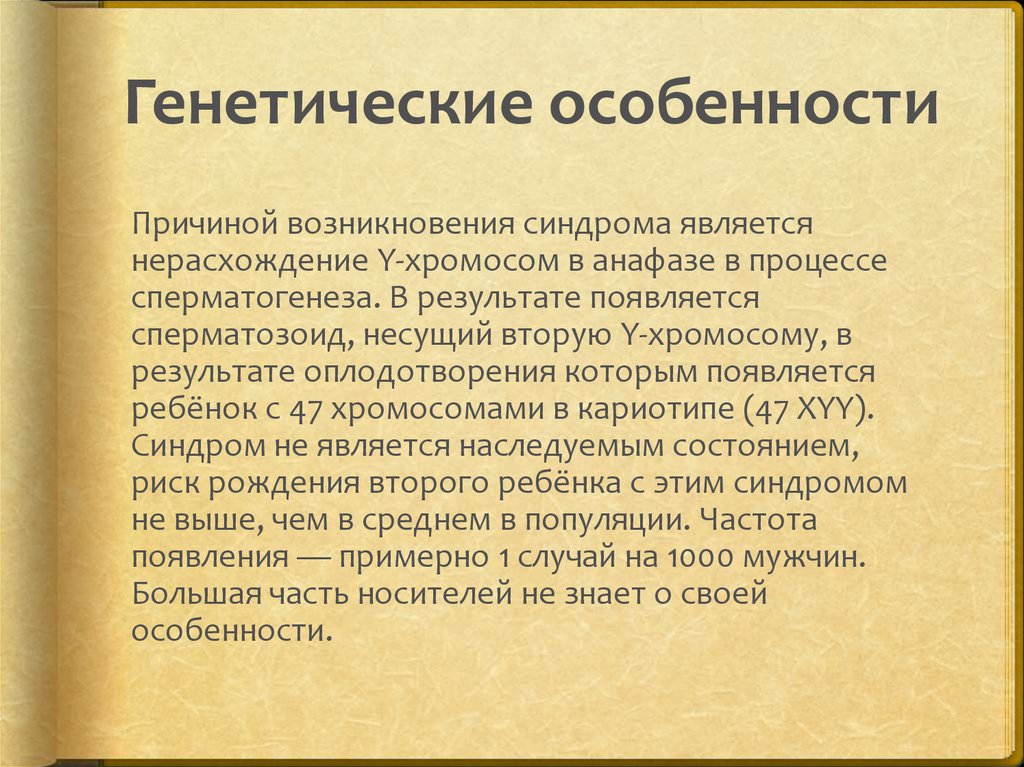 Генетические особенности

Причиной возникновения синдрома является нерасхождение Y-хромосом в анафазе в процессе сперматогенеза. В результате появляется сперматозоид, несущий вторую Y-хромосому, в результате оплодотворения которым появляется ребёнок с 47 хромосомами в кариотипе (47 XYY). Синдром не является наследуемым состоянием, риск рождения второго ребёнка с этим синдромом не выше, чем в среднем в популяции. Частота появления — примерно 1 случай на 1000 мужчин. Большая часть носителей не знает о своей особенности.